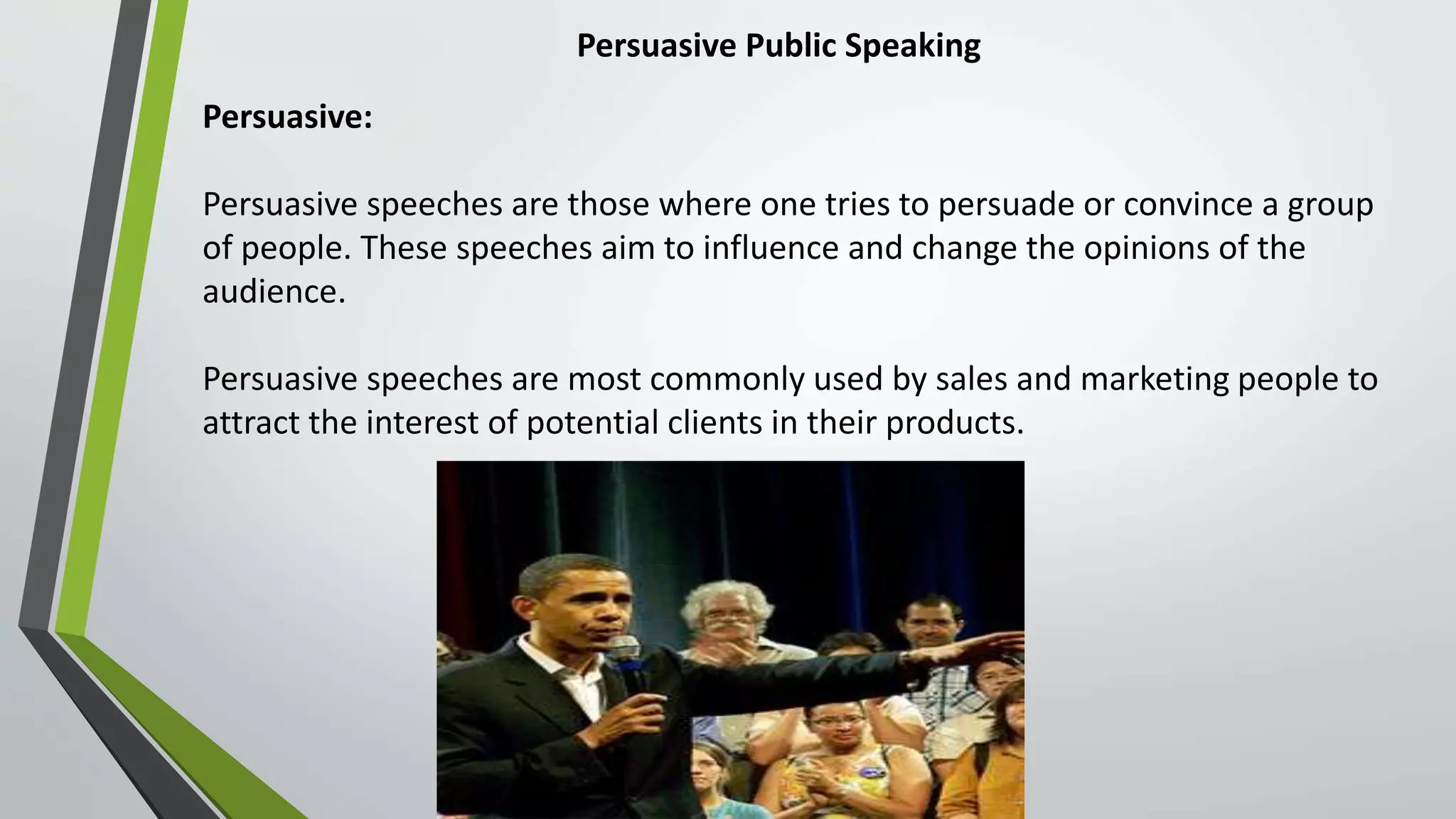 Persuasive Public Speaking

Persuasive:

Persuasive speeches are those where one tries to persuade or convince a group of people. These speeches aim to influence and change the opinions of the audience.

Persuasive speeches are most commonly used by sales and marketing people to attract the interest of potential clients in their products.